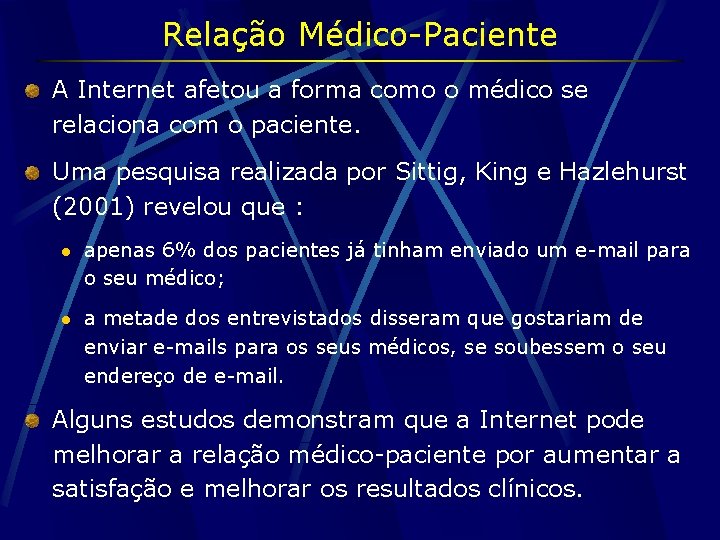 Relação Médico-Paciente

A Internet afetou a forma como o médico se relaciona com o paciente.

Uma pesquisa realizada por Sittig, King e Hazlehurst (2001) revelou que :

apenas 6% dos pacientes já tinham enviado um e-mail para o seu médico;

a metade dos entrevistados disseram que gostariam de enviar e-mails para os seus médicos, se soubessem o seu endereço de e-mail.

Alguns estudos demonstram que a Internet pode melhorar a relação médico-paciente por aumentar a satisfação e melhorar os resultados clínicos.